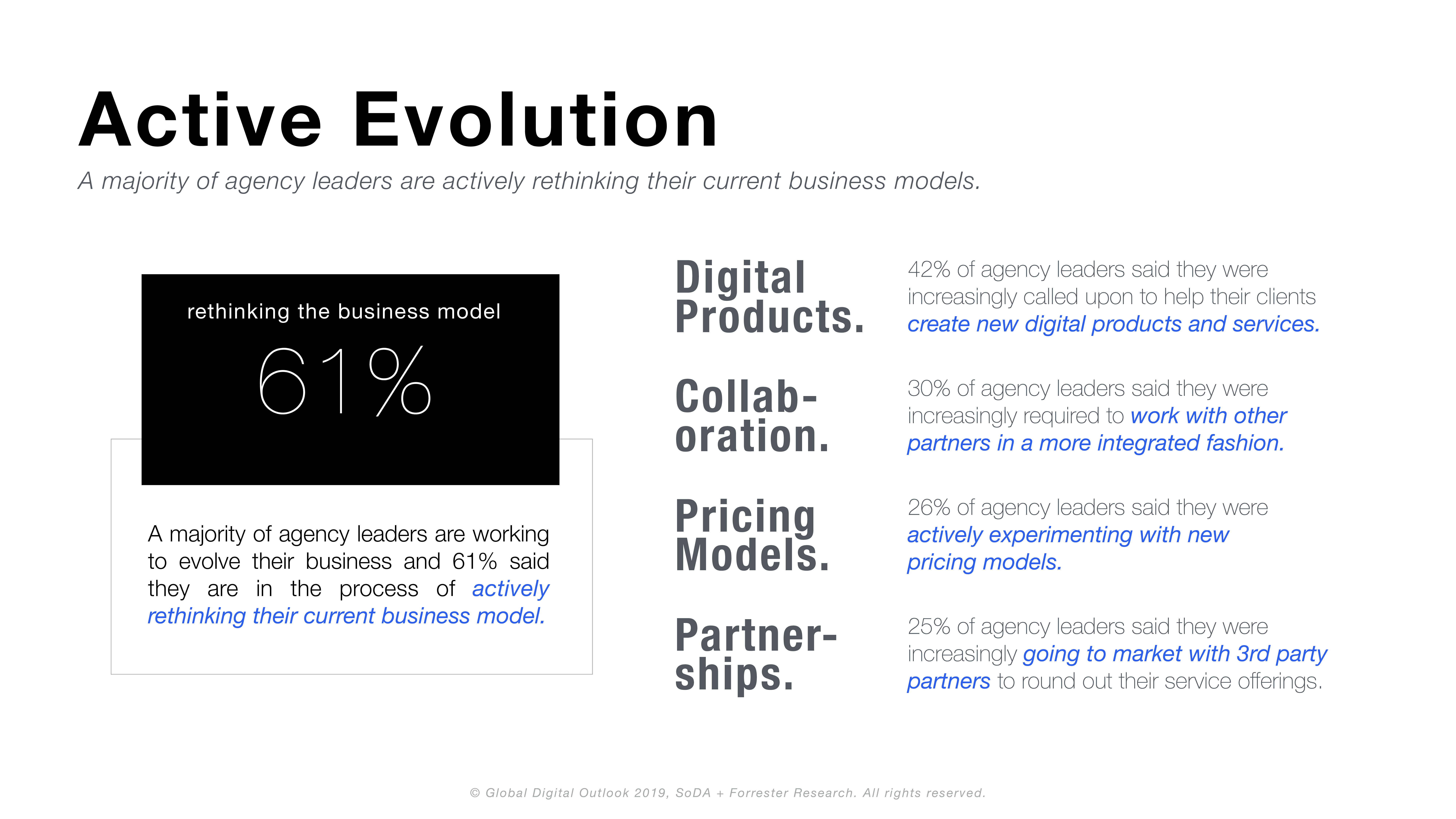 Active Evolution

A majority of agency leaders are actively rethinking their current business models.

rethinking the business model

61%

A majority of agency leaders are working to evolve their business and 61% said they are in the process of actively rethinking their current business model.

Digital Products.

42% of agency leaders said they were increasingly called upon to help their clients create new digital products and services.

Collaboration.

30% of agency leaders said they were increasingly required to work with other partners in a more integrated fashion.

Pricing Models.

26% of agency leaders said they were actively experimenting with new pricing models.

Partnerships.

25% of agency leaders said they were increasingly going to market with 3rd party partners to round out their service offerings.

© Global Digital Outlook 2019, SoDA + Forrester Research. All rights reserved.